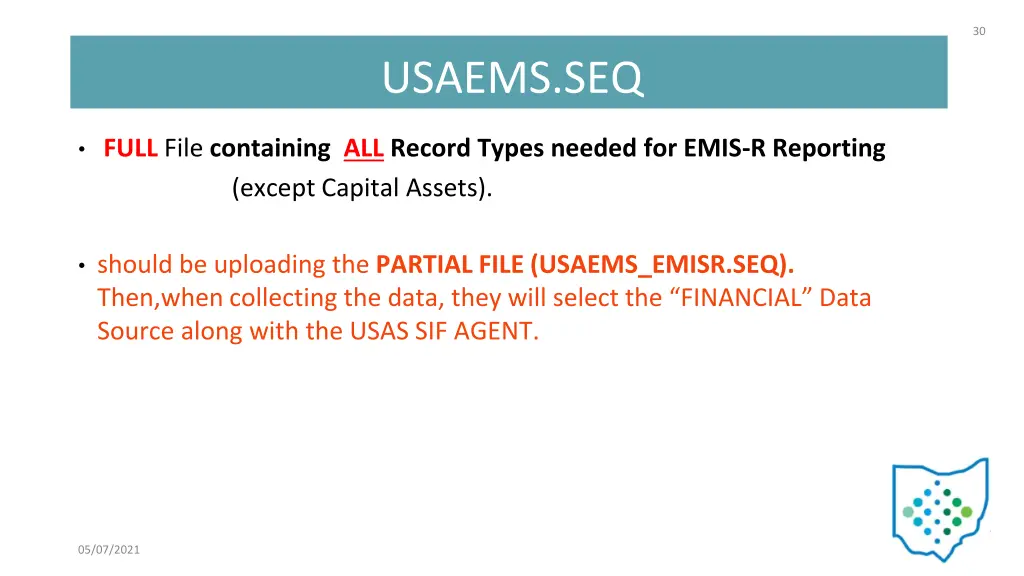 30

USAEMS.SEQ

• FULL File containing ALL Record Types needed for EMIS-R Reporting (except Capital Assets).

• should be uploading the PARTIAL FILE (USAEMS_EMISR.SEQ). Then,when collecting the data, they will select the “FINANCIAL” Data Source along with the USAS SIF AGENT.

05/07/2021